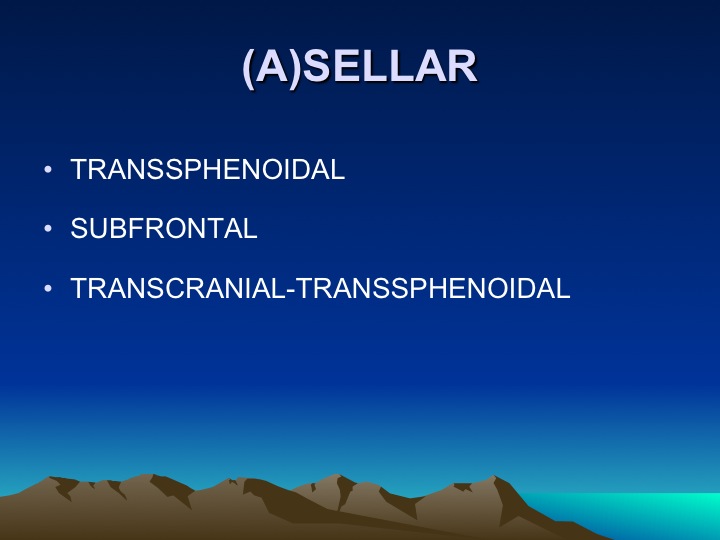 (A)SELLAR

• TRANSSPHENOIDAL

• SUBFRONTAL

• TRANSCRANIAL-TRANSSPHENOIDAL